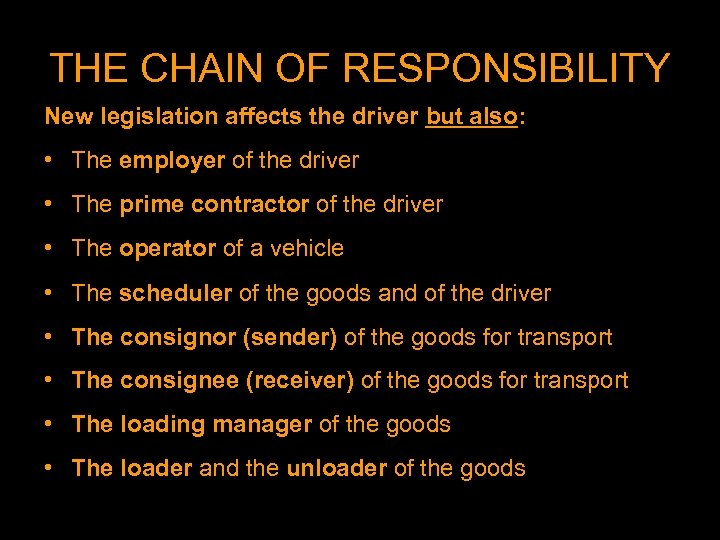 THE CHAIN OF RESPONSIBILITY

New legislation affects the driver but also:

• The employer of the driver
• The prime contractor of the driver
• The operator of a vehicle
• The scheduler of the goods and of the driver
• The consignor (sender) of the goods for transport
• The consignee (receiver) of the goods for transport
• The loading manager of the goods
• The loader and the unloader of the goods